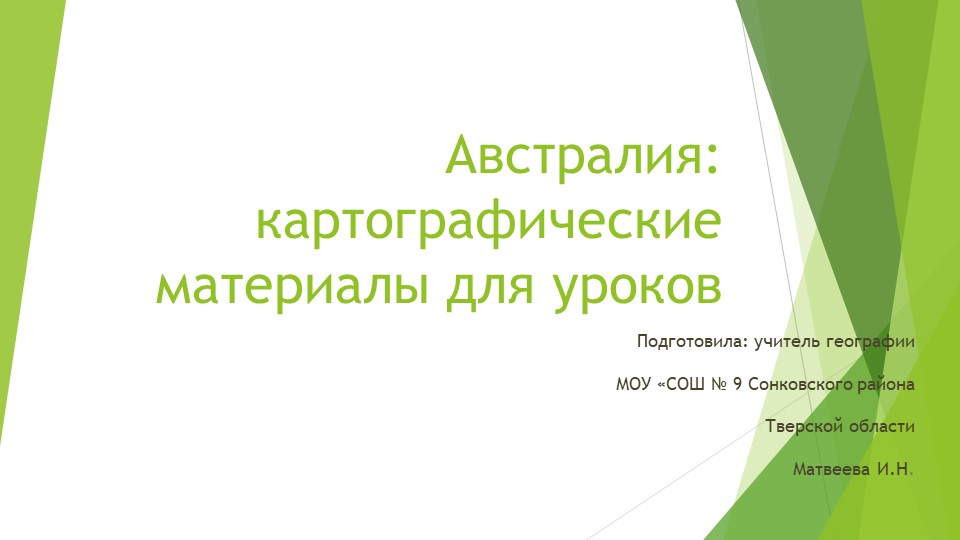 Австралия: картографические материалы для уроков

Подготовила: учитель географии

МОУ «СОШ № 9 Сонковского района

Тверской области

Матвеева И.Н.